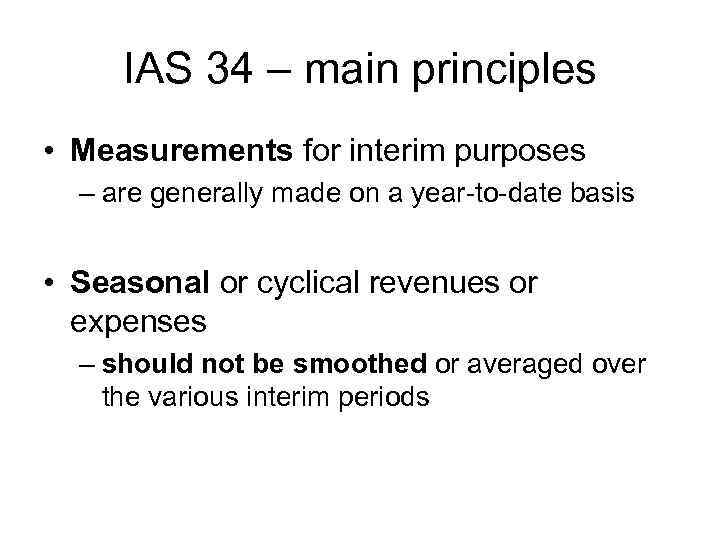 IAS 34 – main principles

• Measurements for interim purposes
– are generally made on a year-to-date basis

• Seasonal or cyclical revenues or expenses
– should not be smoothed or averaged over the various interim periods